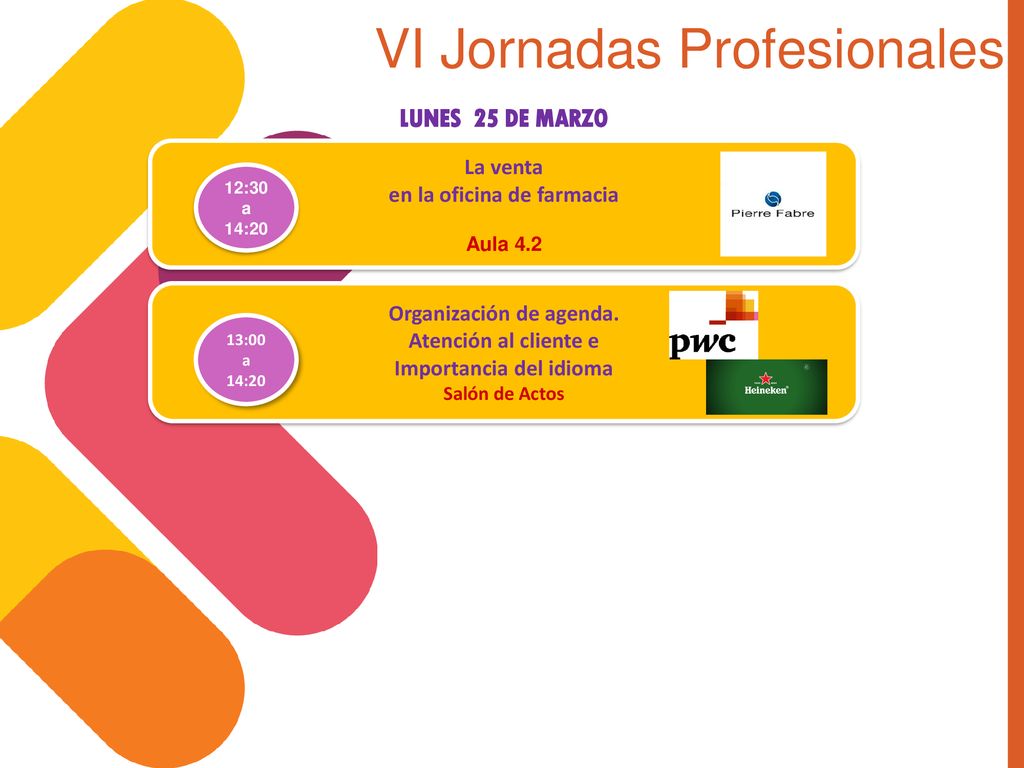 VI Jornadas Profesionales

LUNES 25 DE MARZO

12:30
a
14:20

La venta
en la oficina de farmacia

Aula 4.2

Pierre Fabre

13:00
a
14:20

Organización de agenda.
Atención al cliente e
Importancia del idioma
Salón de Actos

pwc

Heineken